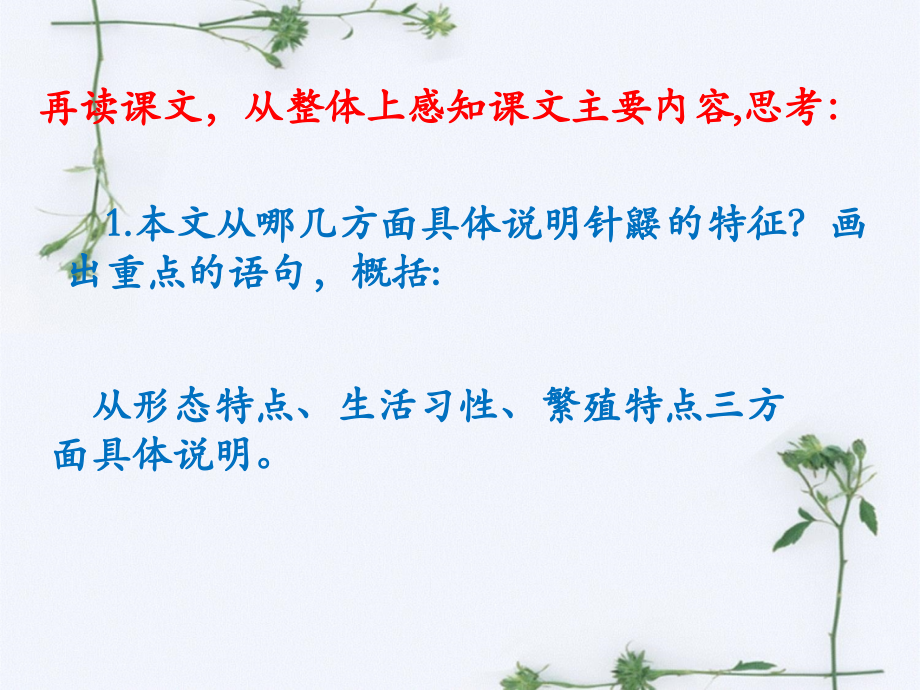 再读课文，从整体上感知课文主要内容,思考:

1.本文从哪几方面具体说明针鼹的特征？画出重点的语句，概括:

从形态特点、生活习性、繁殖特点三方面具体说明。